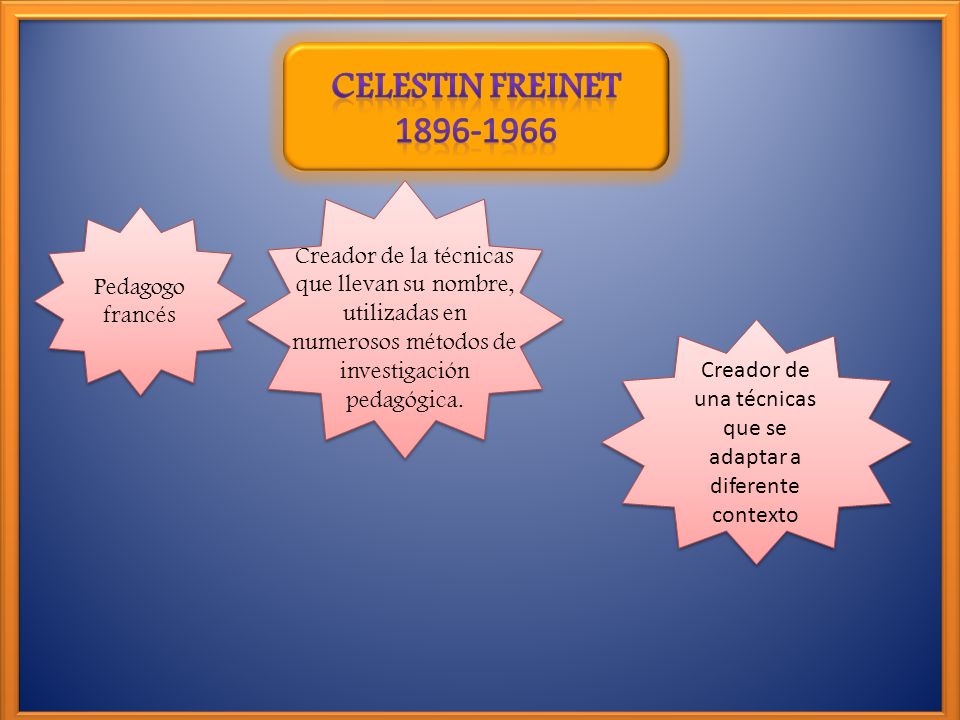 CELESTIN FREINET
1896-1966

Pedagogo francés

Creador de la técnicas que llevan su nombre, utilizadas en numerosos métodos de investigación pedagógica.

Creador de una técnicas que se adaptar a diferente contexto